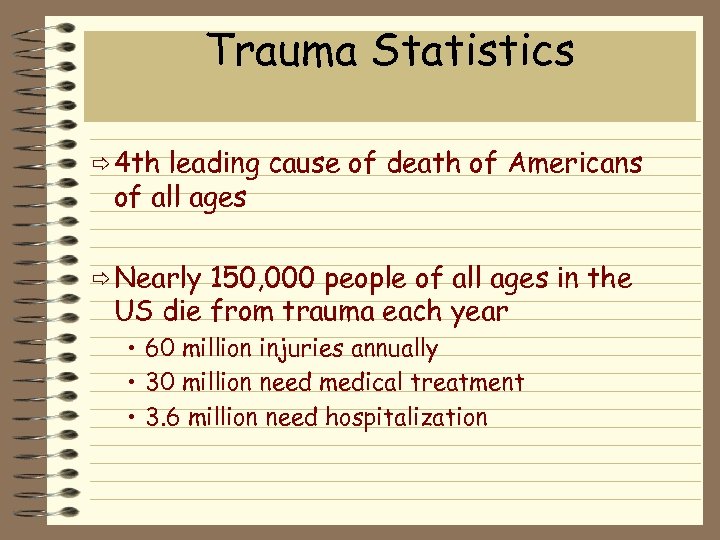 Trauma Statistics

⇨ 4th leading cause of death of Americans of all ages

⇨ Nearly 150,000 people of all ages in the US die from trauma each year

• 60 million injuries annually
• 30 million need medical treatment
• 3.6 million need hospitalization